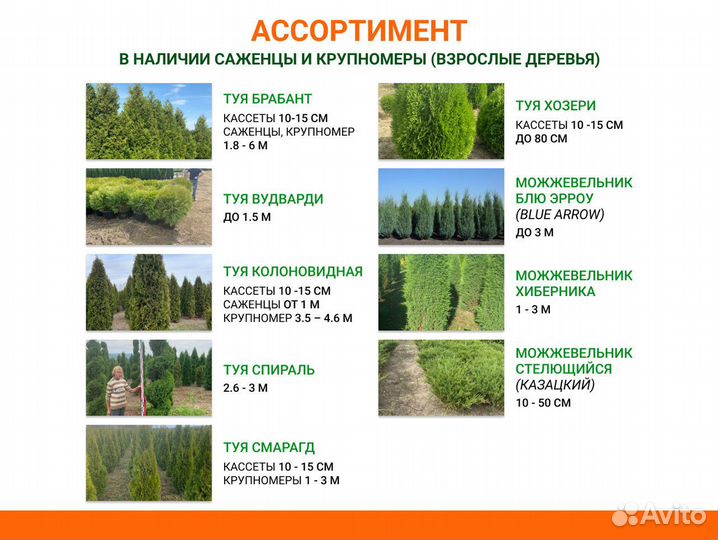 АССОРТИМЕНТ

В НАЛИЧИИ САЖЕНЦЫ И КРУПНОМЕРЫ (ВЗРОСЛЫЕ ДЕРЕВЬЯ)

ТУЯ БРАБАНТ
КАССЕТЫ 10-15 СМ
САЖЕНЦЫ, КРУПНОМЕР 1.8 - 6 М

ТУЯ ВУДВАРДИ
ДО 1.5 М

ТУЯ КОЛОНОВИДНАЯ
КАССЕТЫ 10 -15 СМ
САЖЕНЦЫ ОТ 1 М
КРУПНОМЕР 3.5 – 4.6 М

ТУЯ СПИРАЛЬ
2.6 - 3 М

ТУЯ СМАРАГД
КАССЕТЫ 10 - 15 СМ
КРУПНОМЕРЫ 1 - 3 М

ТУЯ ХОЗЕРИ
КАССЕТЫ 10 -15 СМ
ДО 80 СМ

МОЖЖЕВЕЛЬНИК БЛЮ ЭРРОУ
(BLUE ARROW)
ДО 3 М

МОЖЖЕВЕЛЬНИК ХИБЕРНИКА
1 - 3 М

МОЖЖЕВЕЛЬНИК СТЕЛЮЩИЙСЯ
(КАЗАЦКИЙ)
10 - 50 СМ

Avito